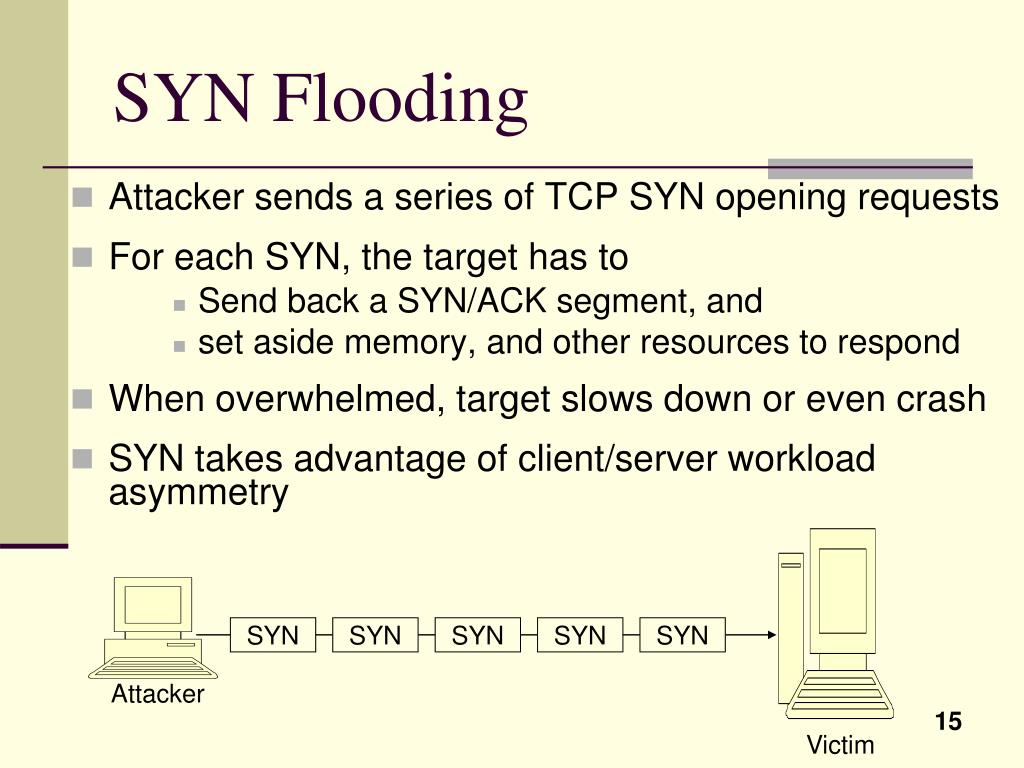 SYN Flooding

Attacker sends a series of TCP SYN opening requests

For each SYN, the target has to

Send back a SYN/ACK segment, and

set aside memory, and other resources to respond

When overwhelmed, target slows down or even crash

SYN takes advantage of client/server workload asymmetry

SYN SYN SYN SYN SYN

Attacker

Victim

15